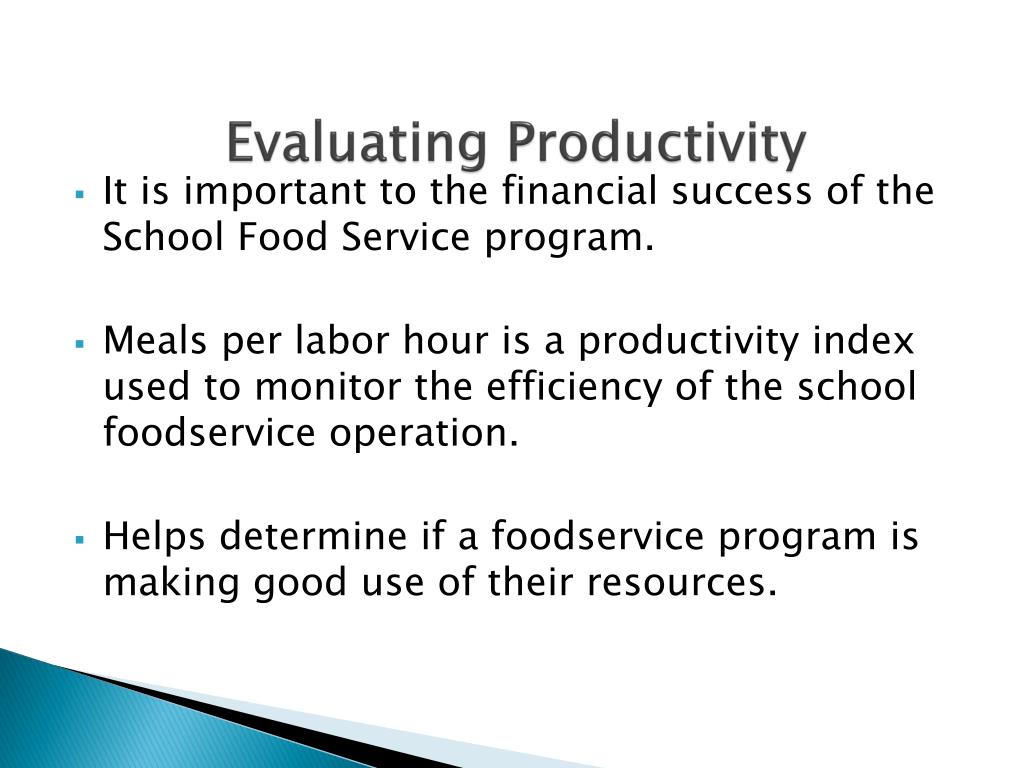 Evaluating Productivity

▪ It is important to the financial success of the School Food Service program.

▪ Meals per labor hour is a productivity index used to monitor the efficiency of the school foodservice operation.

▪ Helps determine if a foodservice program is making good use of their resources.